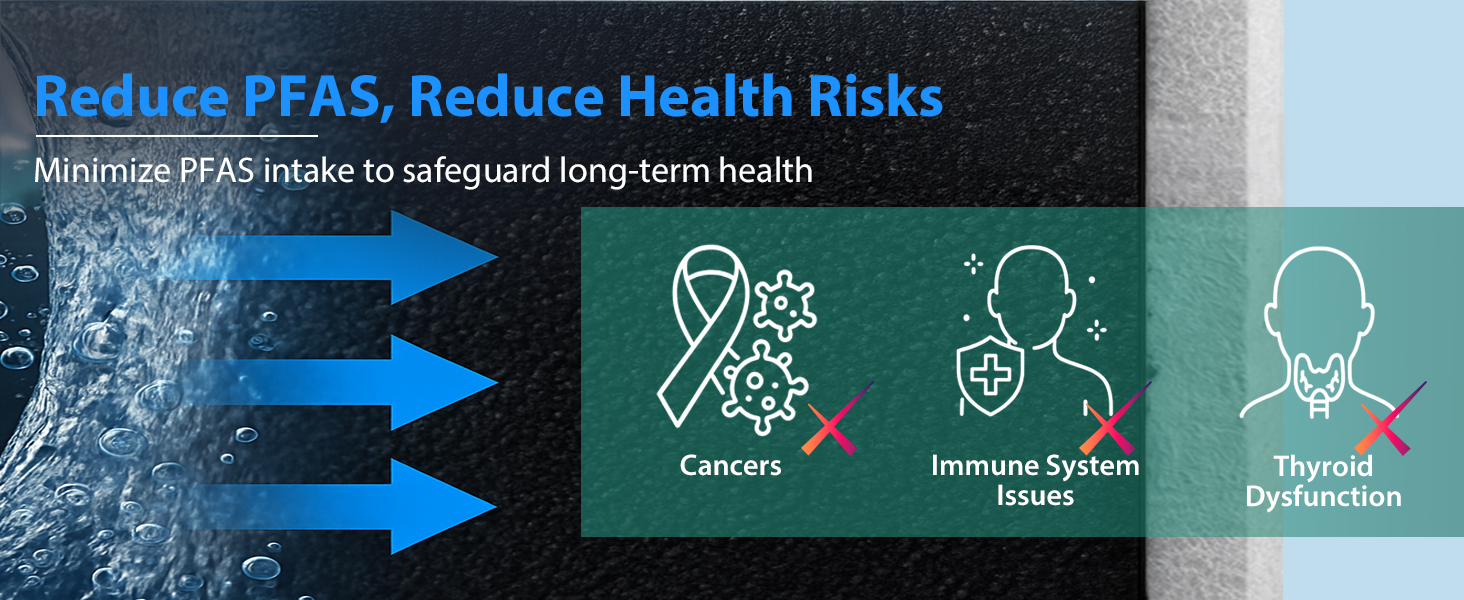 Reduce PFAS, Reduce Health Risks

Minimize PFAS intake to safeguard long-term health

Cancers

Immune System Issues

Thyroid Dysfunction